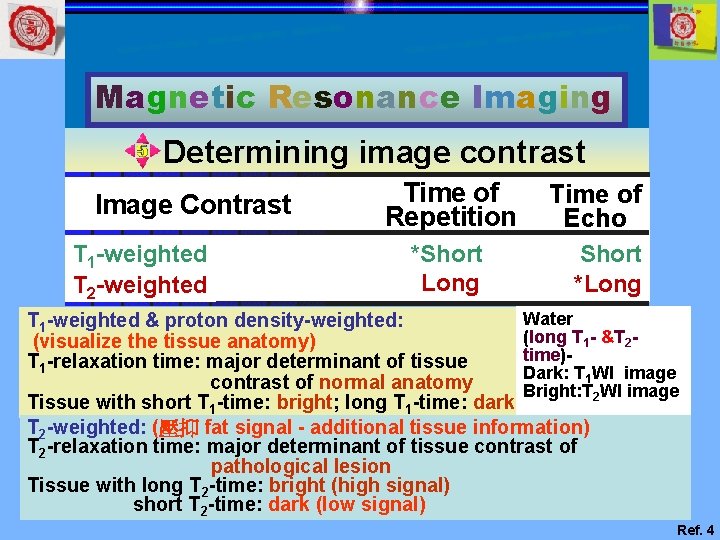 Magnetic Resonance Imaging

5 Determining image contrast

| Image Contrast | Time of Repetition | Time of Echo |
|---|---|---|
| $T_1$-weighted | *Short | Short |
| $T_2$-weighted | Long | *Long |

$T_1$-weighted & proton density-weighted: (visualize the tissue anatomy)
$T_1$-relaxation time: major determinant of tissue contrast of normal anatomy
Tissue with short $T_1$-time: bright; long $T_1$-time: dark

Water (long $T_1$- &$T_2$-time)-
Dark: $T_1$WI image
Bright:$T_2$WI image

$T_2$-weighted: (壓抑 fat signal - additional tissue information)
$T_2$-relaxation time: major determinant of tissue contrast of pathological lesion
Tissue with long $T_2$-time: bright (high signal)
short $T_2$-time: dark (low signal)

Ref. 4